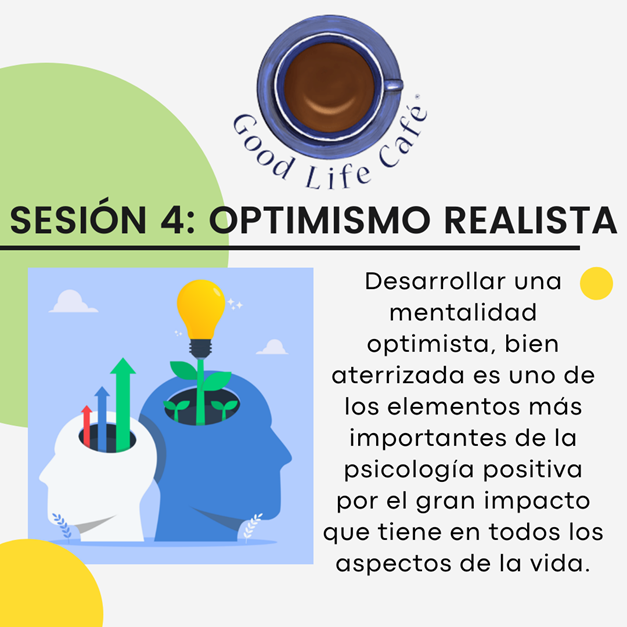 Good Life Café®

SESIÓN 4: OPTIMISMO REALISTA

Desarrollar una mentalidad optimista, bien aterrizada es uno de los elementos más importantes de la psicología positiva por el gran impacto que tiene en todos los aspectos de la vida.